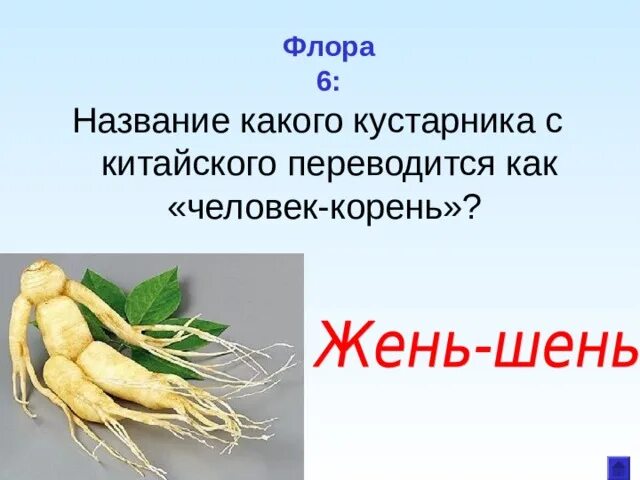 Флора
6:
Название какого кустарника с китайского переводится как «человек-корень»?

Жень-шень